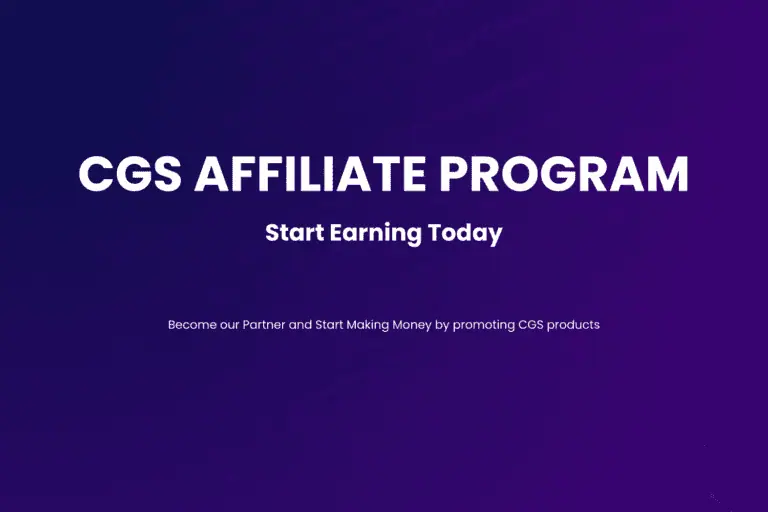 CGS AFFILIATE PROGRAM

Start Earning Today

Become our Partner and Start Making Money by promoting CGS products